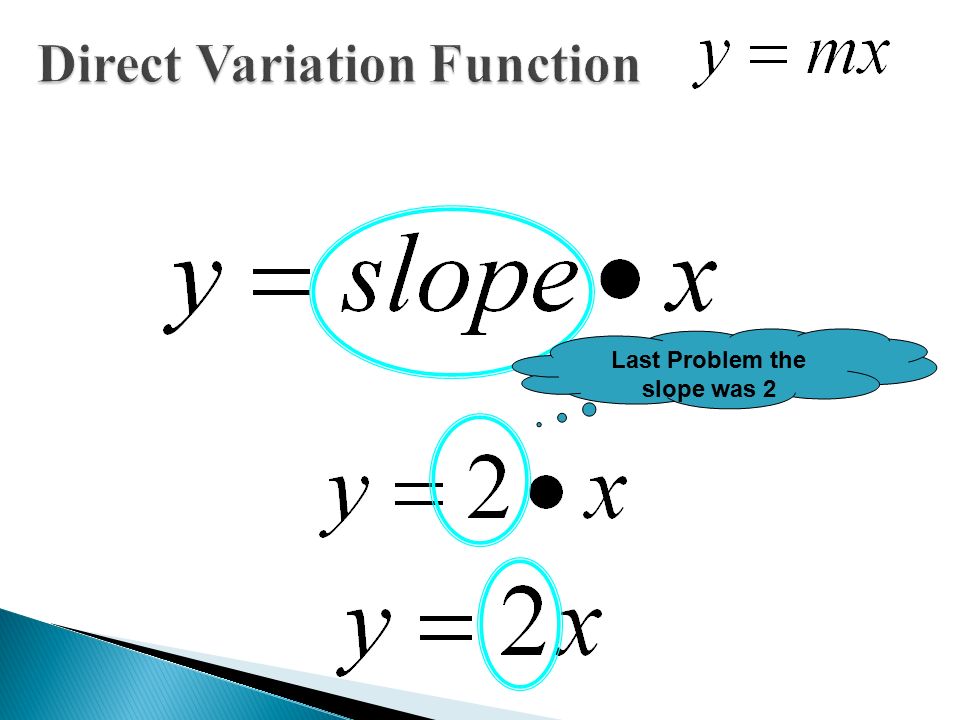 Direct Variation Function $y = mx$

$y = slope \bullet x$

Last Problem the slope was 2

$y = 2 \bullet x$

$y = 2x$